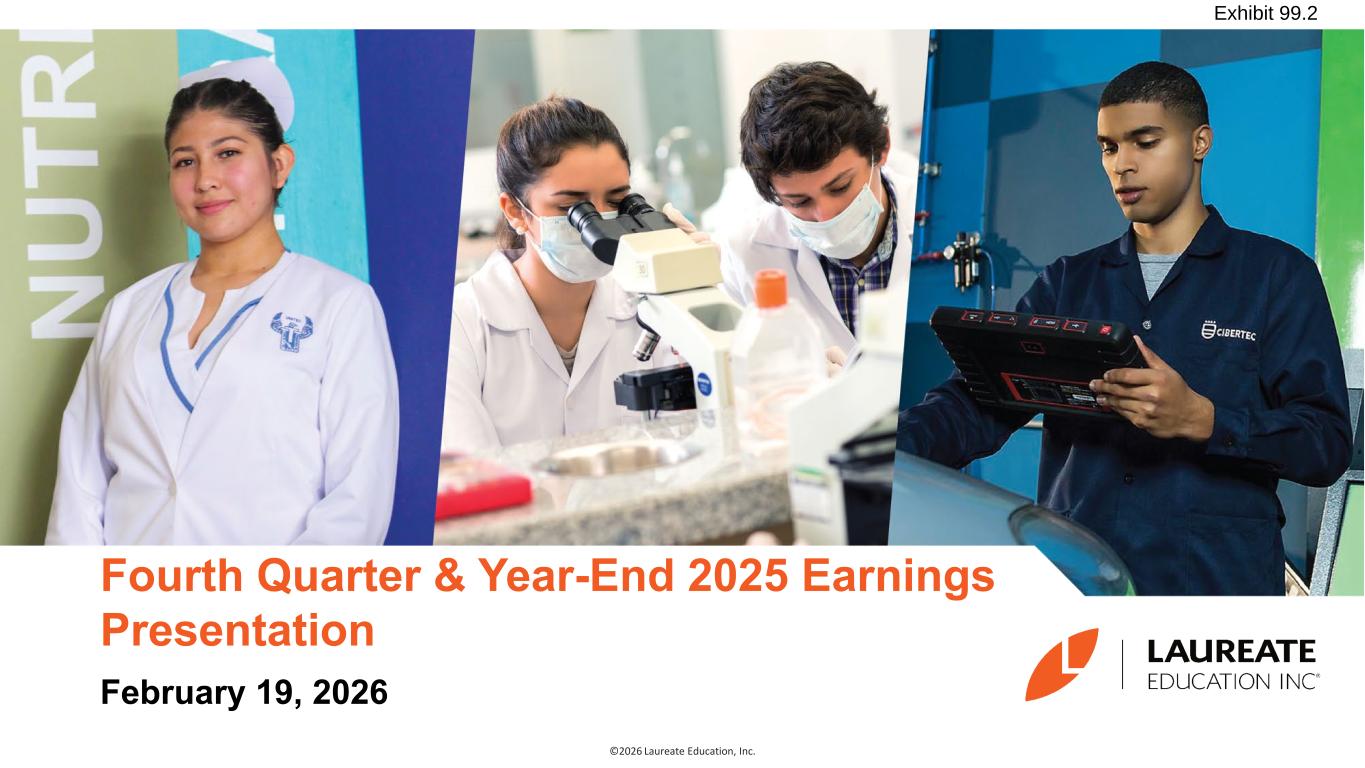 Exhibit 99.2

NUTRI

CIBERTEC

Fourth Quarter & Year-End 2025 Earnings Presentation

February 19, 2026

LAUREATE
EDUCATION INC®

©2026 Laureate Education, Inc.